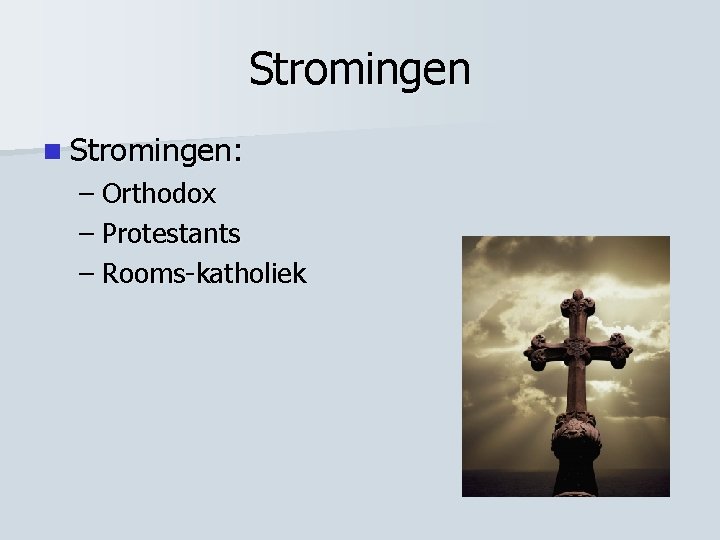 Stromingen

Stromingen:
– Orthodox
– Protestants
– Rooms-katholiek